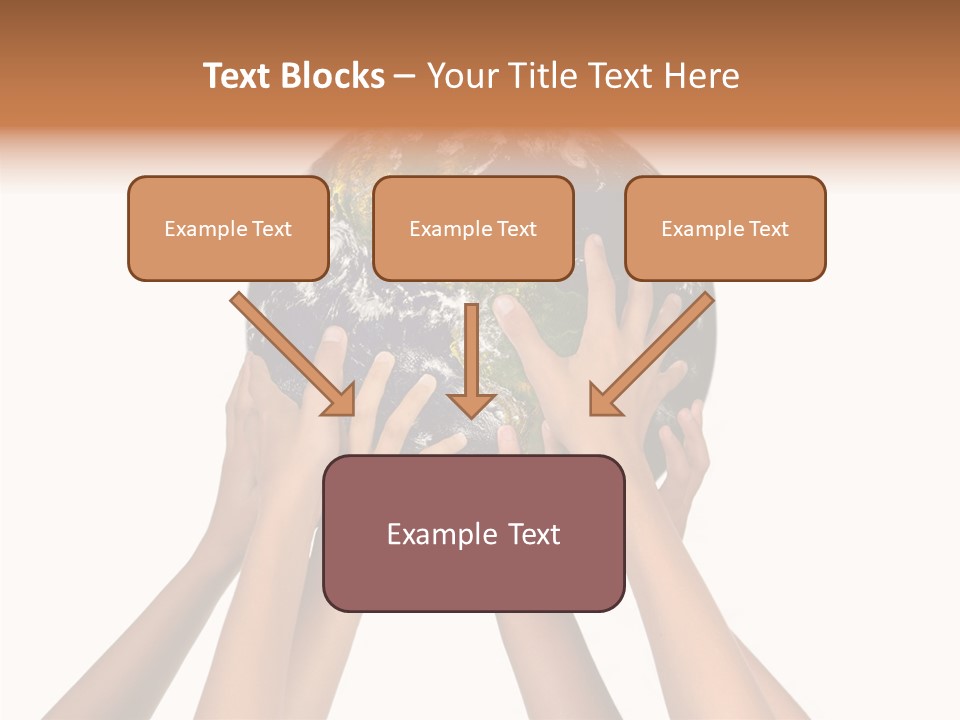 Text Blocks – Your Title Text Here

Example Text

Example Text

Example Text

Example Text